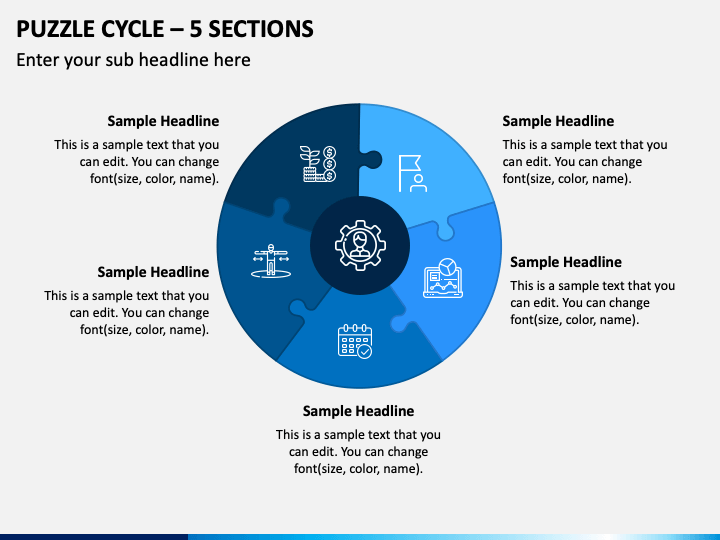 PUZZLE CYCLE – 5 SECTIONS

Enter your sub headline here

Sample Headline
This is a sample text that you can edit. You can change font(size, color, name).

Sample Headline
This is a sample text that you can edit. You can change font(size, color, name).

Sample Headline
This is a sample text that you can edit. You can change font(size, color, name).

Sample Headline
This is a sample text that you can edit. You can change font(size, color, name).

Sample Headline
This is a sample text that you can edit. You can change font(size, color, name).